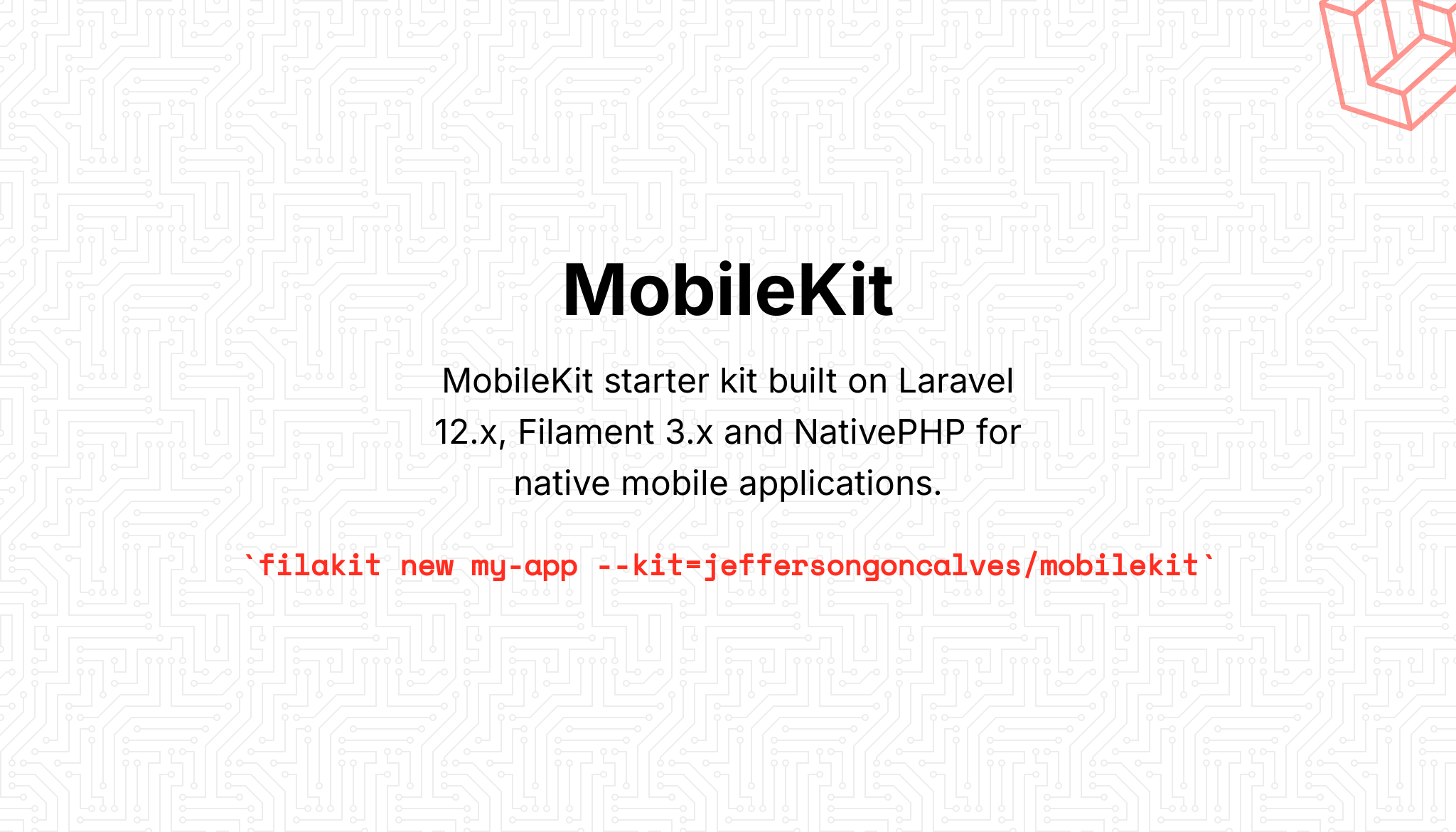 MobileKit

MobileKit starter kit built on Laravel 12.x, Filament 3.x and NativePHP for native mobile applications.

`filakit new my-app --kit=jeffersongoncalves/mobilekit`